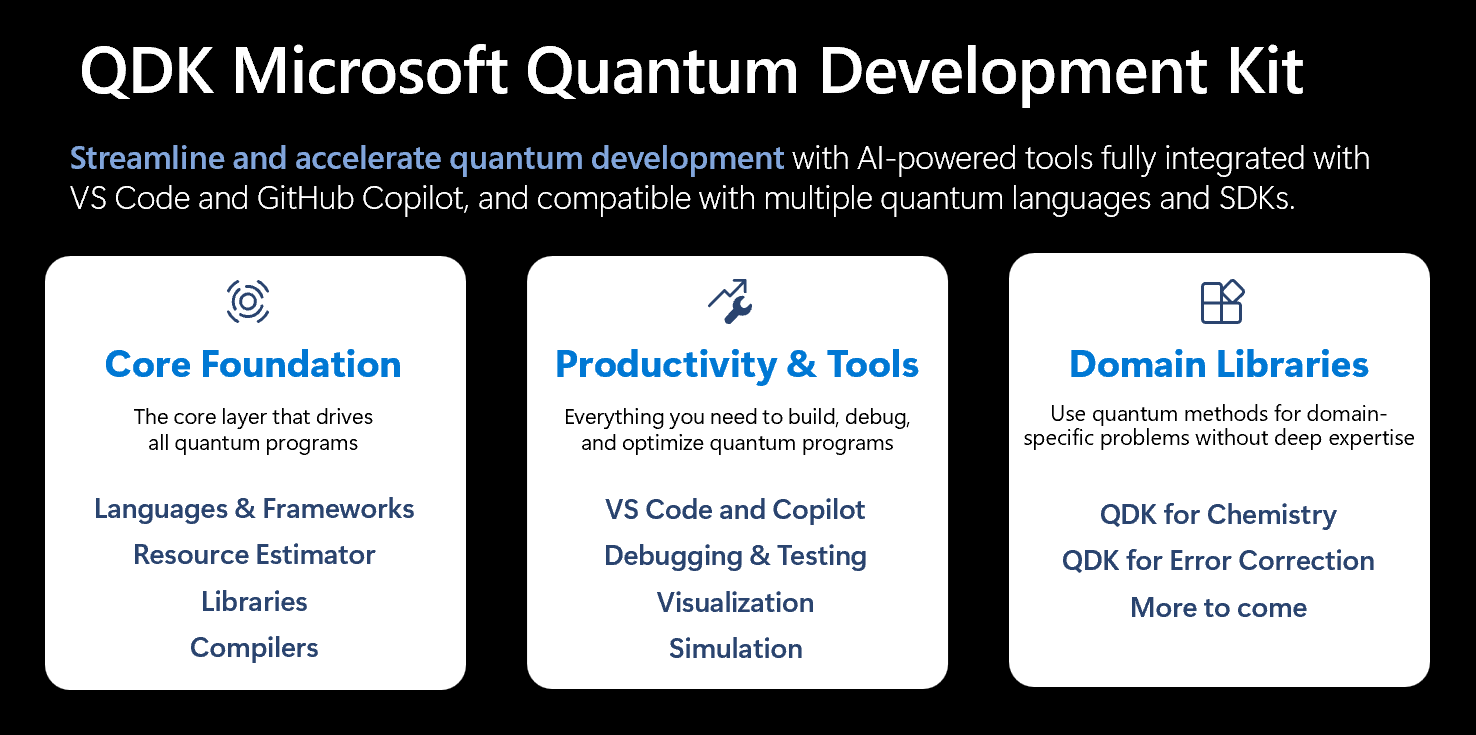 QDK Microsoft Quantum Development Kit

Streamline and accelerate quantum development with AI-powered tools fully integrated with VS Code and GitHub Copilot, and compatible with multiple quantum languages and SDKs.

Core Foundation

The core layer that drives all quantum programs

Languages & Frameworks
Resource Estimator
Libraries
Compilers

Productivity & Tools

Everything you need to build, debug, and optimize quantum programs

VS Code and Copilot
Debugging & Testing
Visualization
Simulation

Domain Libraries

Use quantum methods for domain-specific problems without deep expertise

QDK for Chemistry
QDK for Error Correction
More to come